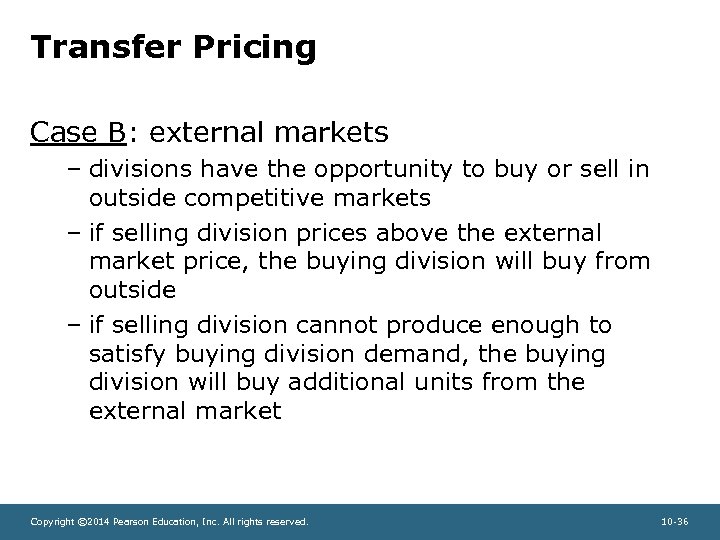 Transfer Pricing

Case B: external markets

– divisions have the opportunity to buy or sell in outside competitive markets

– if selling division prices above the external market price, the buying division will buy from outside

– if selling division cannot produce enough to satisfy buying division demand, the buying division will buy additional units from the external market

Copyright ©2014 Pearson Education, Inc. All rights reserved.

10-36